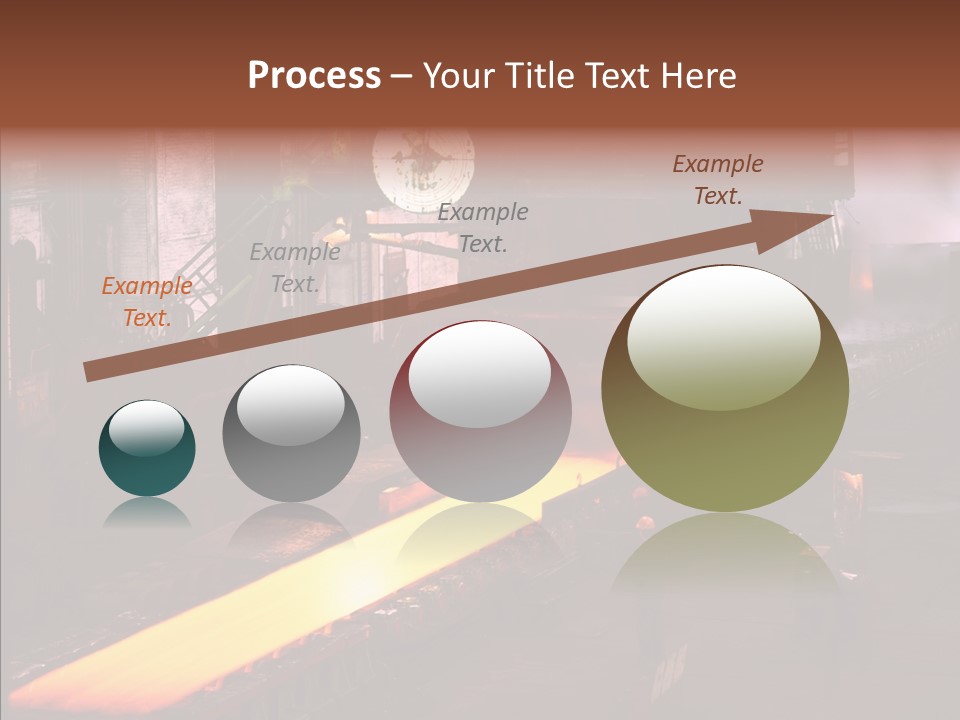 Process – Your Title Text Here

Example Text.

Example Text.

Example Text.

Example Text.